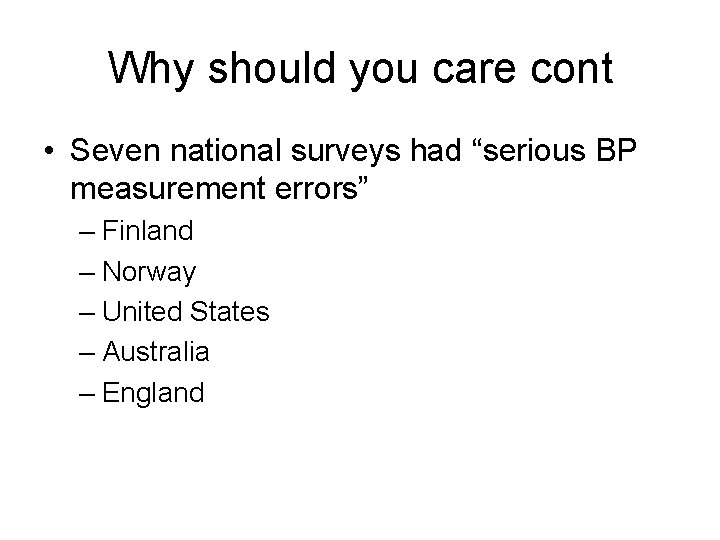 Why should you care cont

• Seven national surveys had “serious BP measurement errors”
– Finland
– Norway
– United States
– Australia
– England